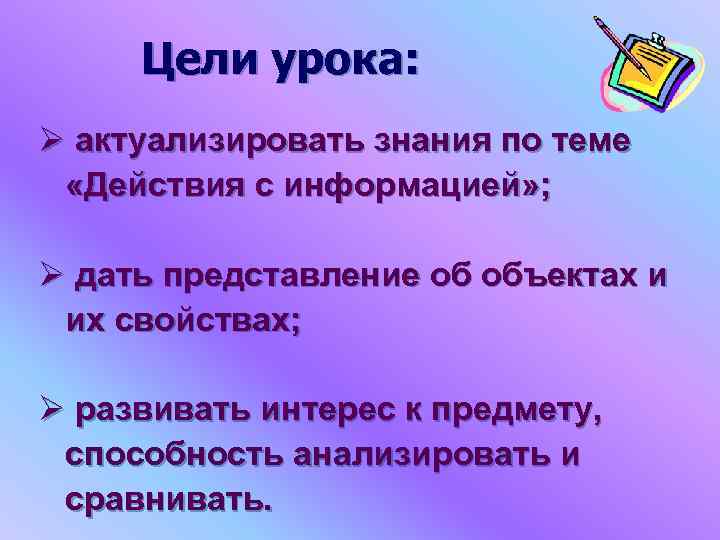 Цели урока:

➢ актуализировать знания по теме «Действия с информацией»;

➢ дать представление об объектах и их свойствах;

➢ развивать интерес к предмету, способность анализировать и сравнивать.